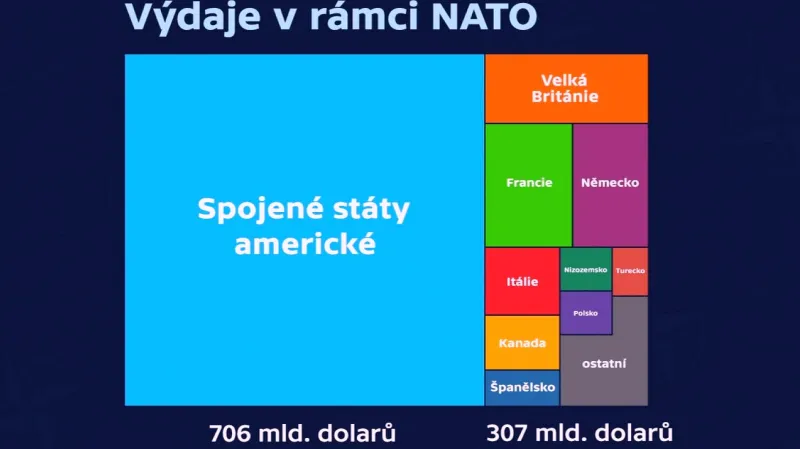 Výdaje v rámci NATO

Spojené státy americké

Velká Británie

Francie

Německo

Itálie

Nizozemsko

Turecko

Polsko

Kanada

ostatní

Španělsko

706 mld. dolarů

307 mld. dolarů